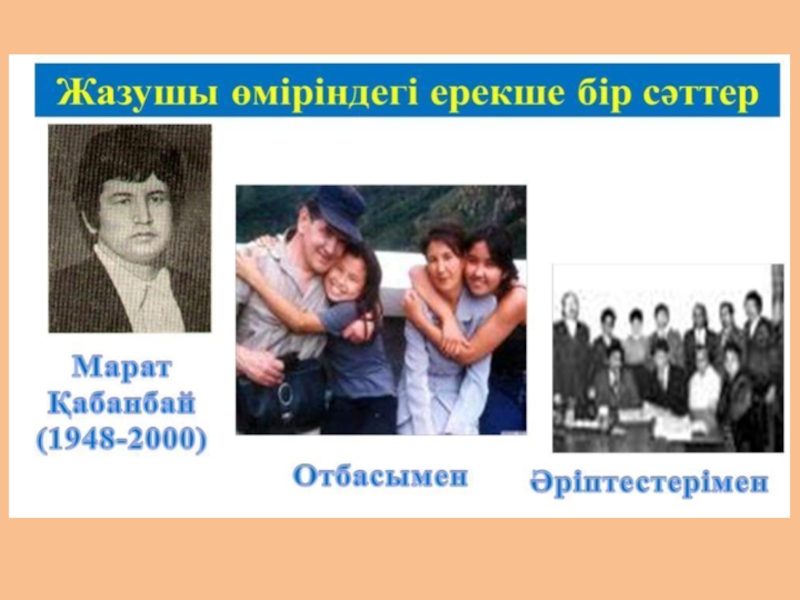 Жазушы өміріндегі ерекше бір сәттер

Марат Қабанбай (1948-2000)

Отбасымен

Әріптестерімен